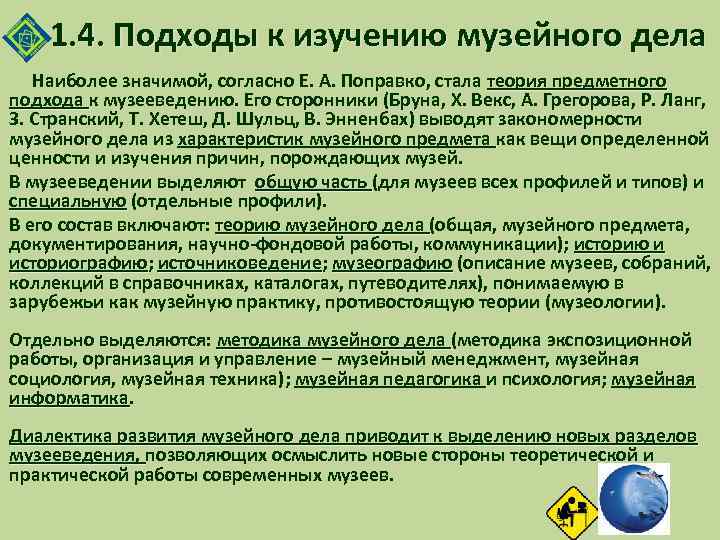 1.4. Подходы к изучению музейного дела

Наиболее значимой, согласно Е. А. Поправко, стала теория предметного подхода к музееведению. Его сторонники (Бруна, Х. Векс, А. Грегорова, Р. Ланг, З. Странский, Т. Хетеш, Д. Шульц, В. Энненбах) выводят закономерности музейного дела из характеристик музейного предмета как вещи определенной ценности и изучения причин, порождающих музей.

В музееведении выделяют общую часть (для музеев всех профилей и типов) и специальную (отдельные профили).

В его состав включают: теорию музейного дела (общая, музейного предмета, документирования, научно-фондовой работы, коммуникации); историю и историографию; источниковедение; музеографию (описание музеев, собраний, коллекций в справочниках, каталогах, путеводителях), понимаемую в зарубежьи как музейную практику, противостоящую теории (музеологии).

Отдельно выделяются: методика музейного дела (методика экспозиционной работы, организация и управление – музейный менеджмент, музейная социология, музейная техника); музейная педагогика и психология; музейная информатика.

Диалектика развития музейного дела приводит к выделению новых разделов музееведения, позволяющих осмыслить новые стороны теоретической и практической работы современных музеев.